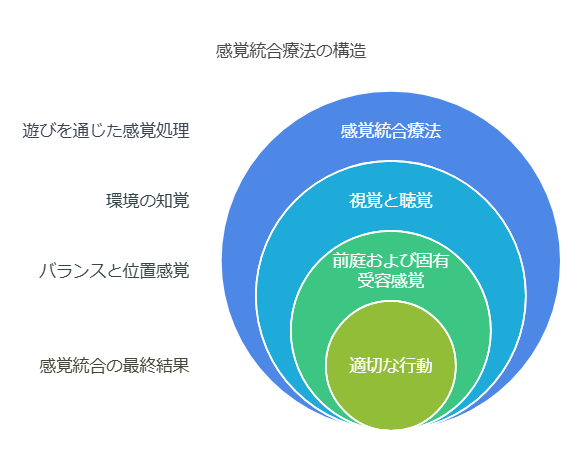 感覚統合療法の構造

遊びを通じた感覚処理

環境の知覚

バランスと位置感覚

感覚統合の最終結果

感覚統合療法

視覚と聴覚

前庭および固有受容感覚

適切な行動